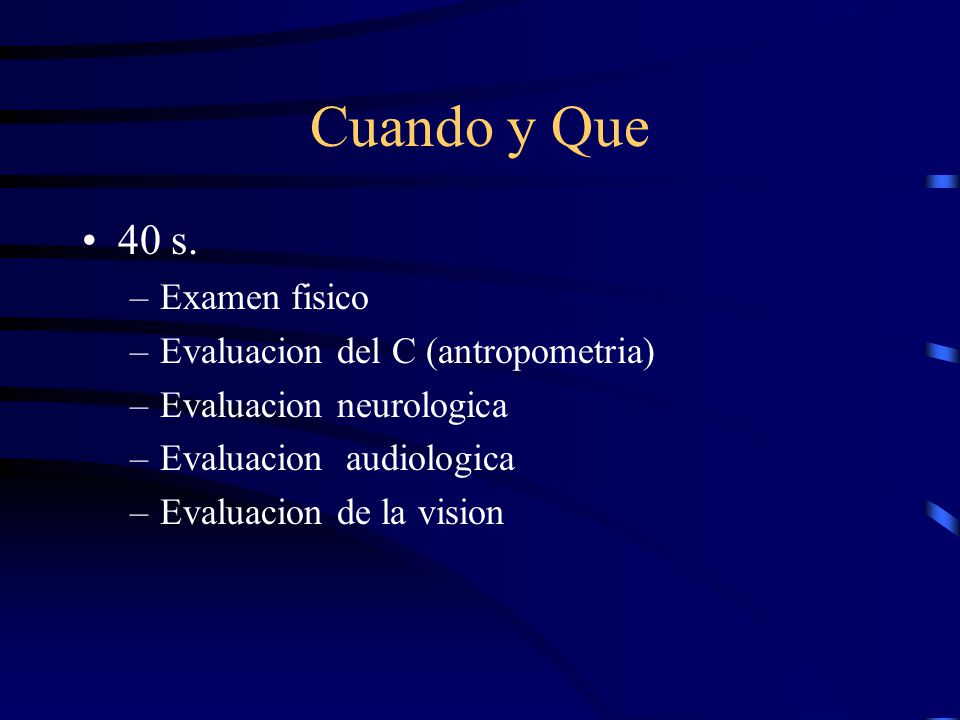 Cuando y Que

• 40 s.
– Examen fisico
– Evaluacion del C (antropometria)
– Evaluacion neurologica
– Evaluacion audiologica
– Evaluacion de la vision